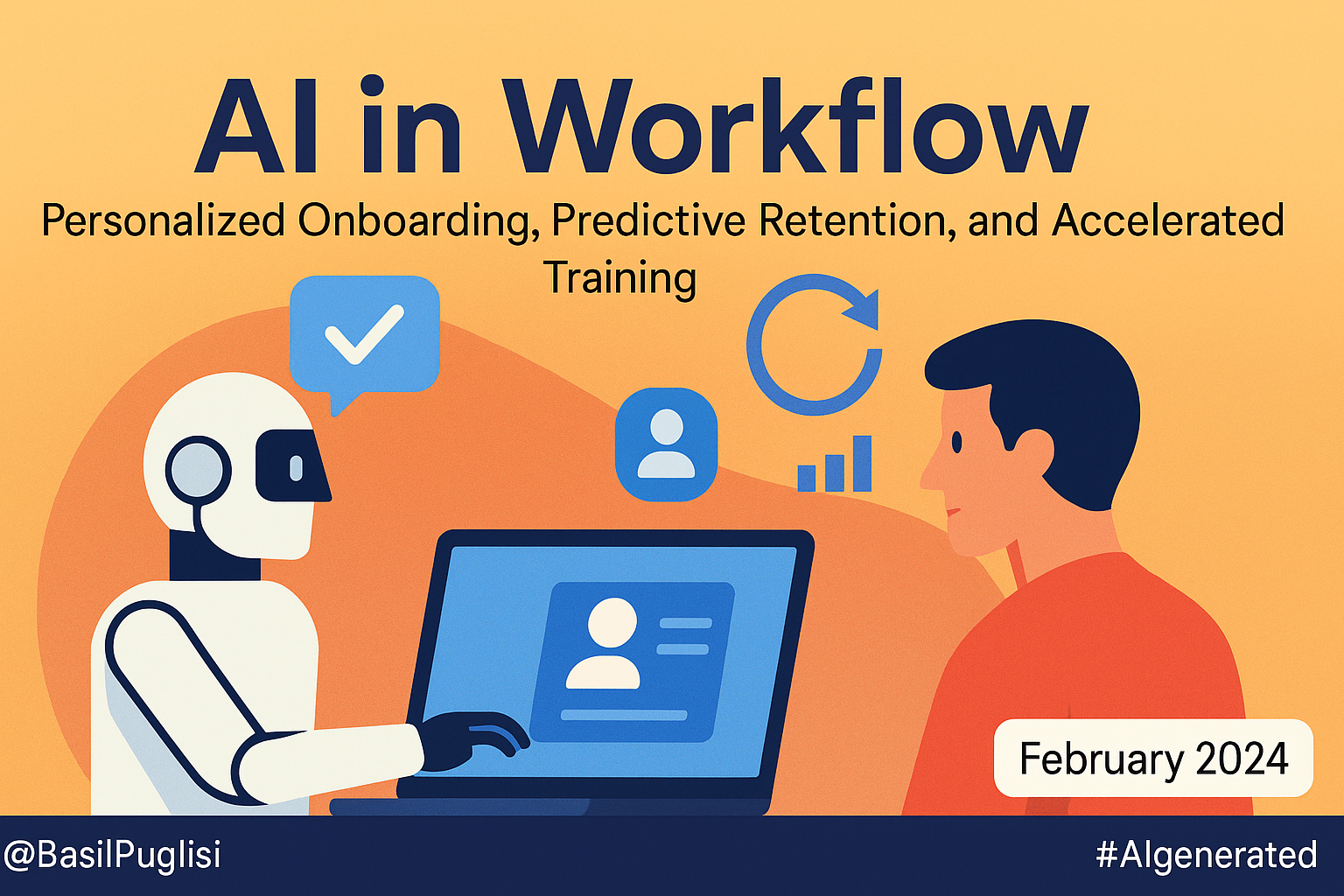 AI in Workflow

Personalized Onboarding, Predictive Retention, and Accelerated Training

February 2024

@BasilPuglisi

#AIgenerated